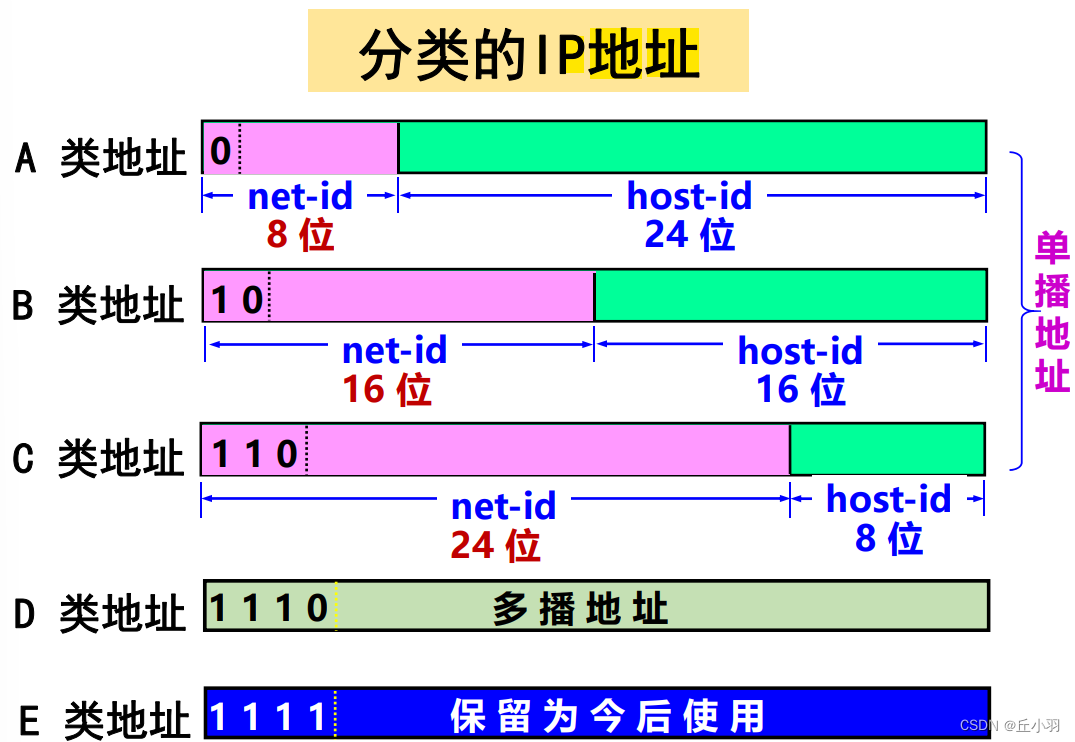 分类的IP地址

A 类地址 0
net-id 8 位
host-id 24 位

B 类地址 1 0
net-id 16 位
host-id 16 位

C 类地址 1 1 0
net-id 24 位
host-id 8 位

单播地址

D 类地址 1 1 1 0 多播地址

E 类地址 1 1 1 1 保留为今后使用

CSDN @丘小羽